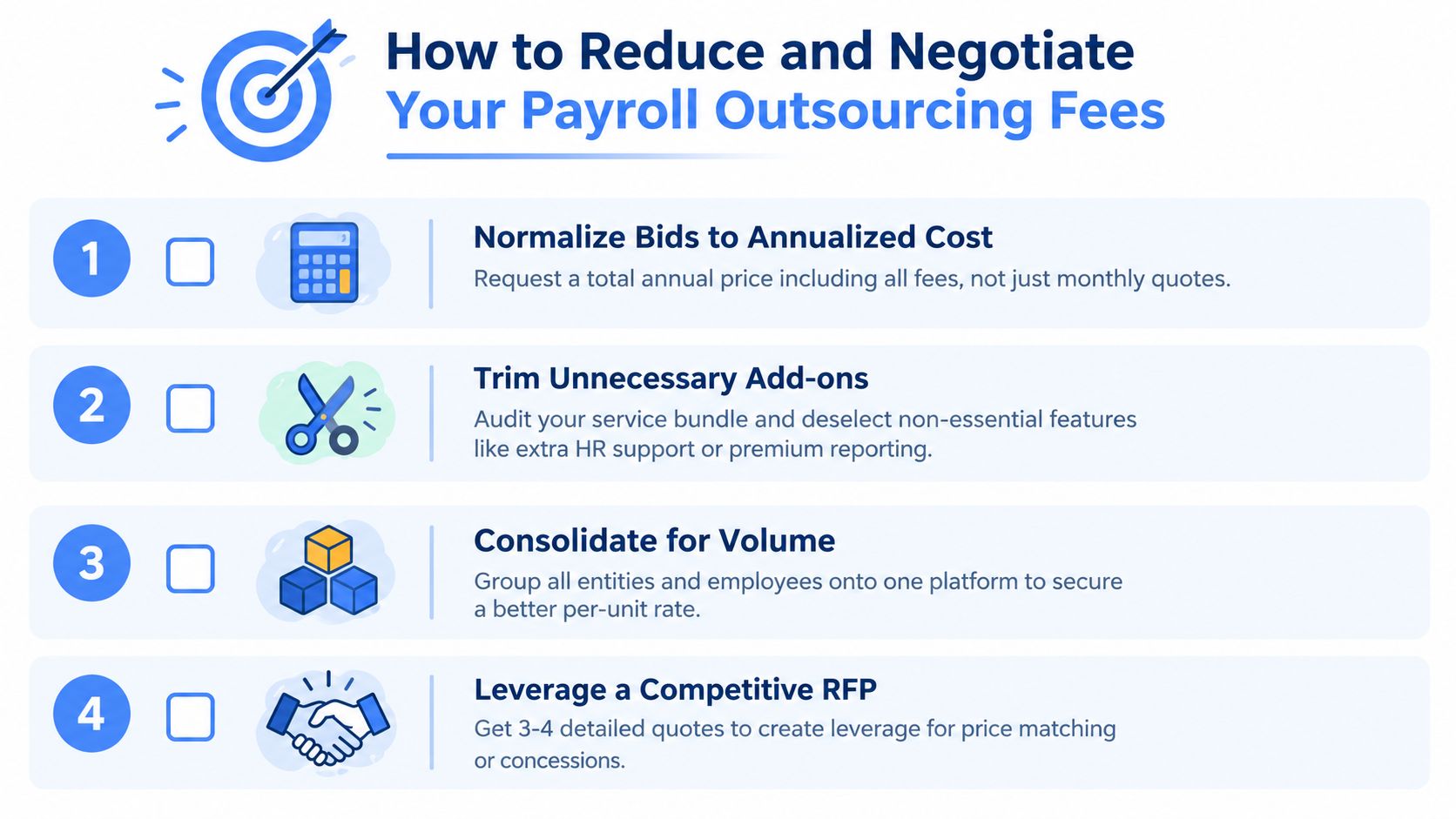 How to Reduce and Negotiate
Your Payroll Outsourcing Fees

1

Normalize Bids to Annualized Cost

Request a total annual price including all fees, not just monthly quotes.

2

Trim Unnecessary Add-ons

Audit your service bundle and deselect non-essential features like extra HR support or premium reporting.

3

Consolidate for Volume

Group all entities and employees onto one platform to secure a better per-unit rate.

4

Leverage a Competitive RFP

Get 3-4 detailed quotes to create leverage for price matching or concessions.